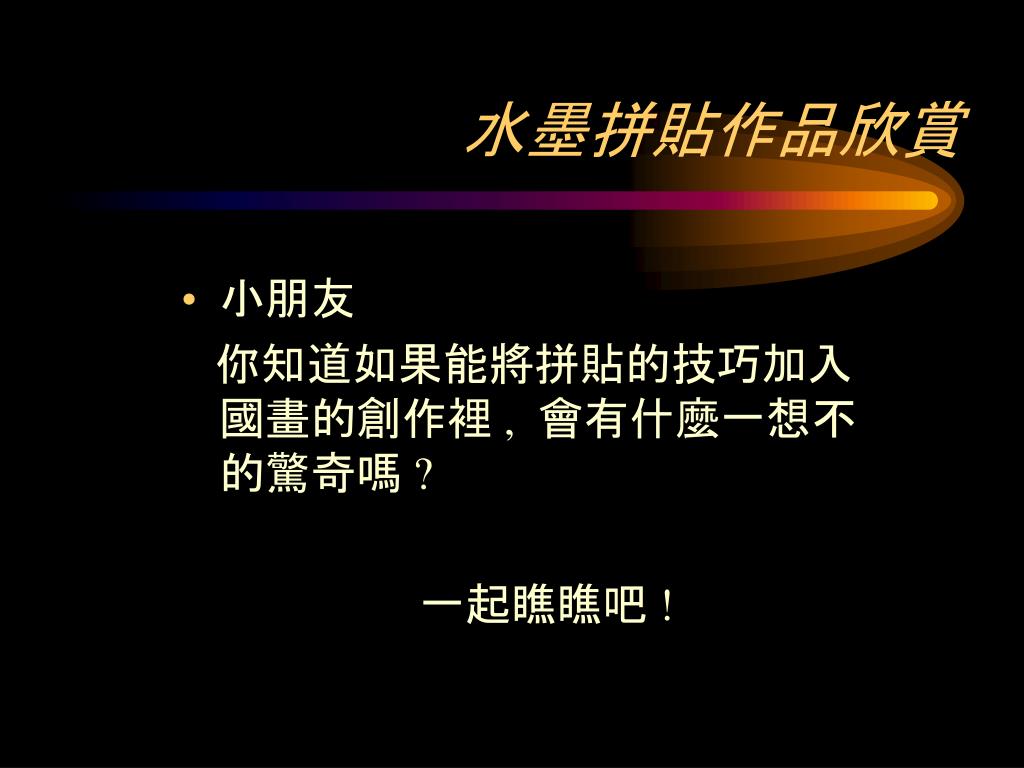 水墨拼貼作品欣賞

• 小朋友
你知道如果能將拼貼的技巧加入國畫的創作裡，會有什麼一想不的驚奇嗎？

一起瞧瞧吧！